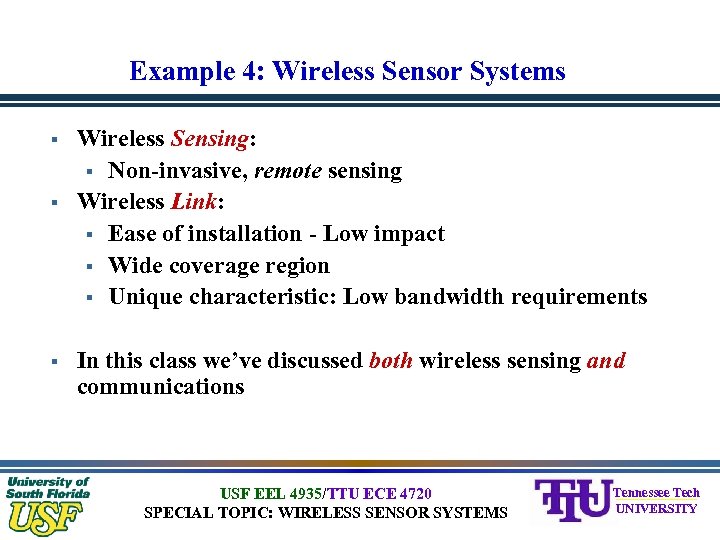 Example 4: Wireless Sensor Systems

▪ Wireless Sensing:
 ▪ Non-invasive, remote sensing
▪ Wireless Link:
 ▪ Ease of installation - Low impact
 ▪ Wide coverage region
 ▪ Unique characteristic: Low bandwidth requirements

▪ In this class we've discussed both wireless sensing and communications

University of South Florida USF

USF EEL 4935/TTU ECE 4720
SPECIAL TOPIC: WIRELESS SENSOR SYSTEMS

TTU Tennessee Tech UNIVERSITY